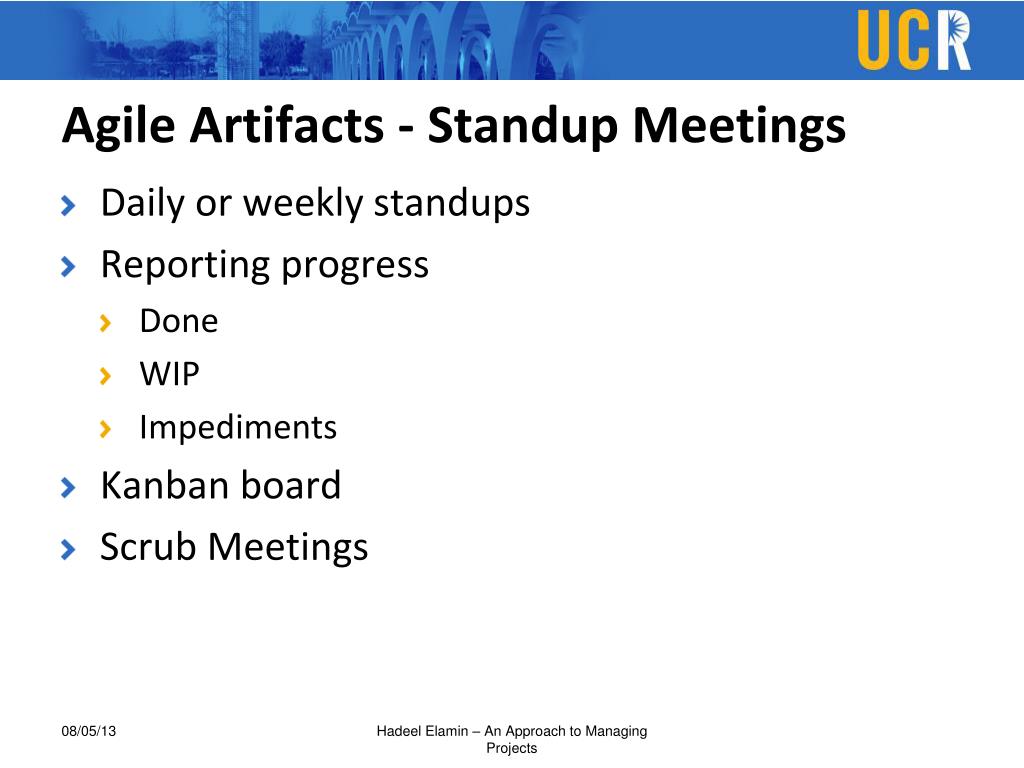 UCR

Agile Artifacts - Standup Meetings

Daily or weekly standups
Reporting progress
Done
WIP
Impediments
Kanban board
Scrub Meetings

08/05/13

Hadeel Elamin – An Approach to Managing Projects